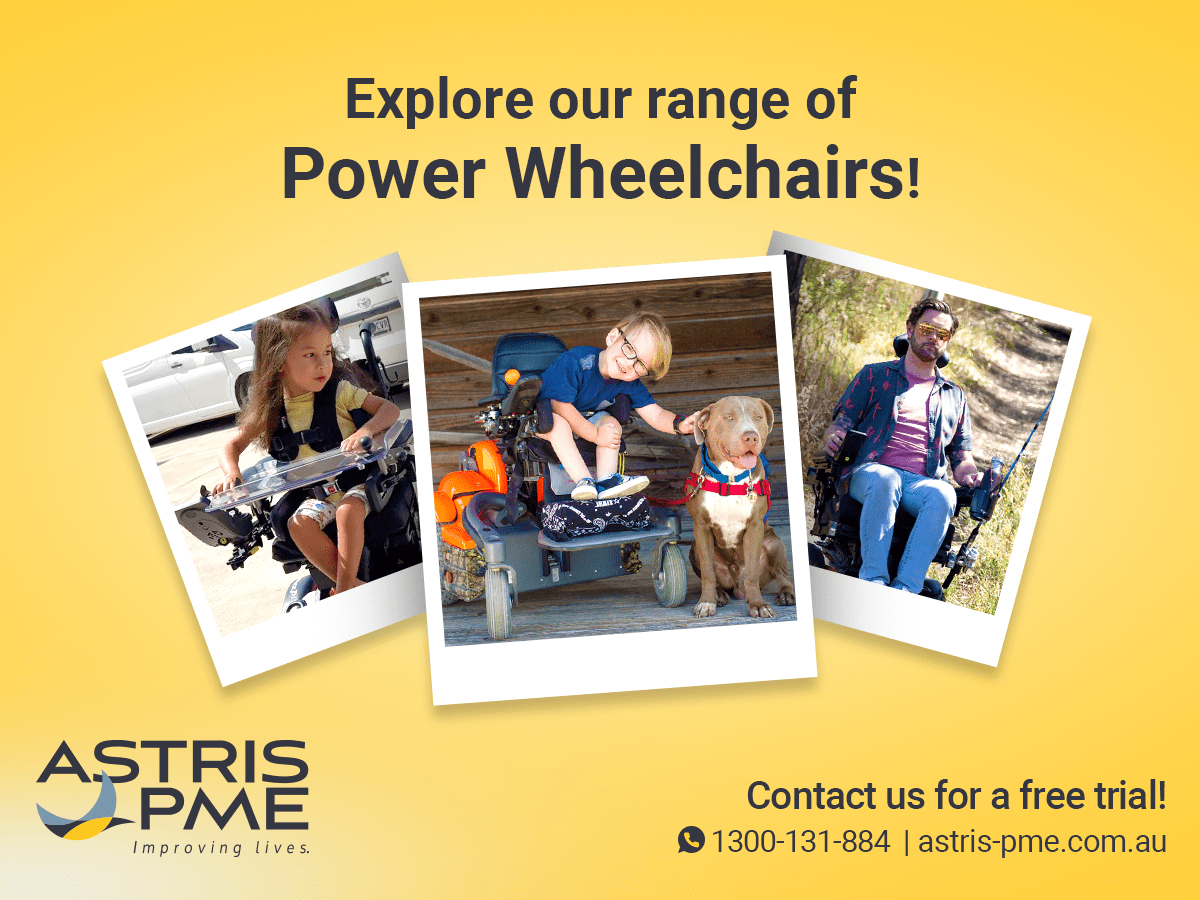 Explore our range of
Power Wheelchairs!

ASTRIS
PME
Improving lives.

Contact us for a free trial!
1300-131-884 | astris-pme.com.au